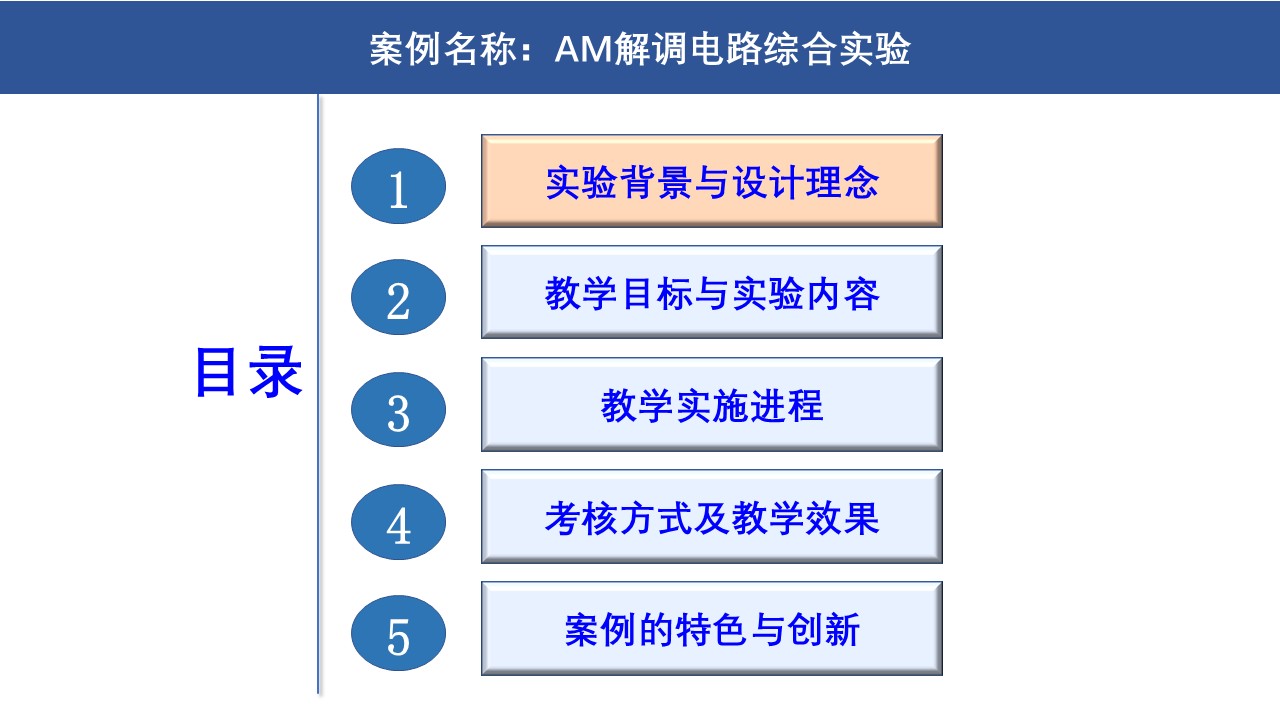 案例名称：AM解调电路综合实验

目录

1 实验背景与设计理念

2 教学目标与实验内容

3 教学实施进程

4 考核方式及教学效果

5 案例的特色与创新